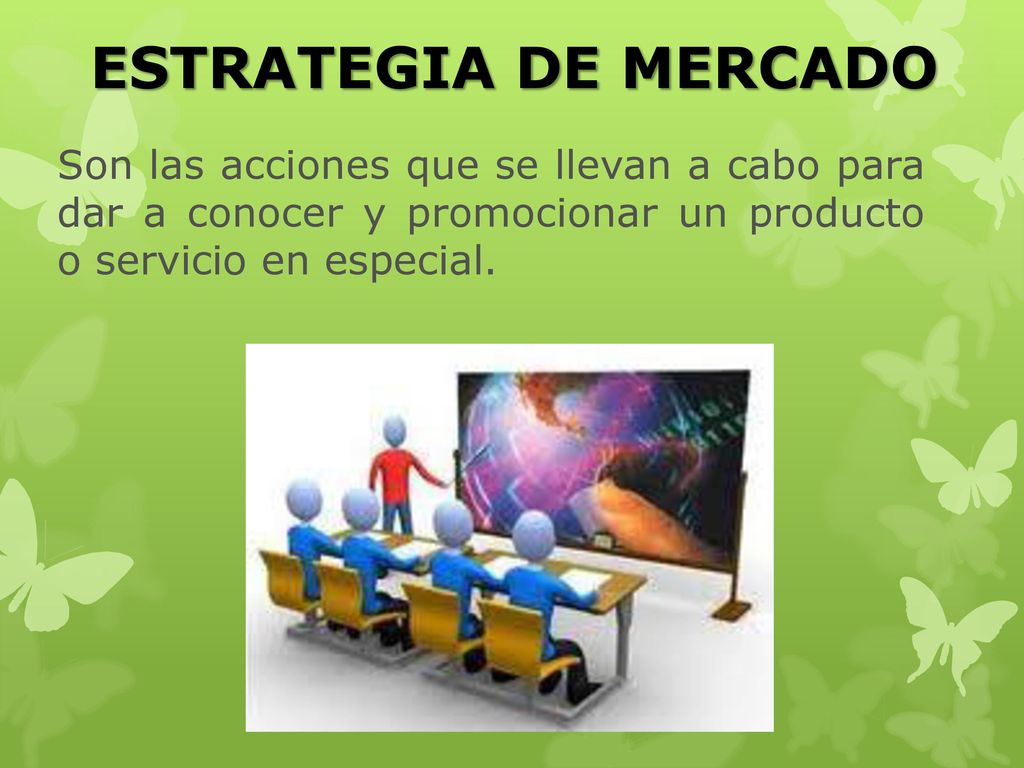 ESTRATEGIA DE MERCADO

Son las acciones que se llevan a cabo para dar a conocer y promocionar un producto o servicio en especial.